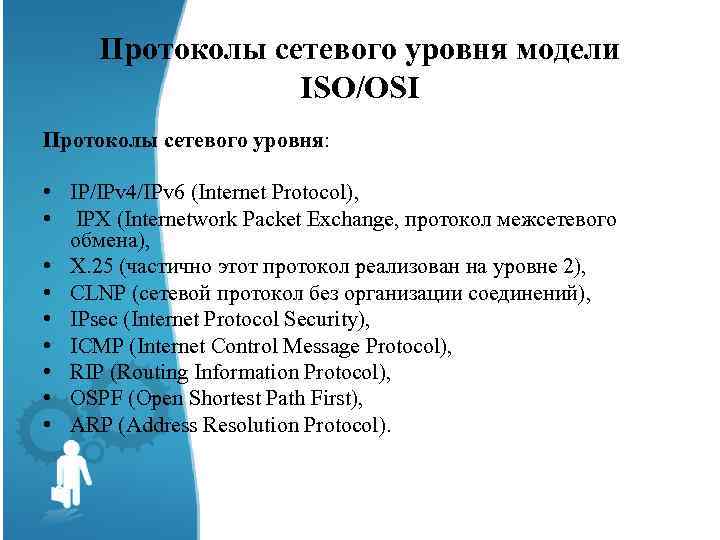 Протоколы сетевого уровня модели ISO/OSI

Протоколы сетевого уровня:

• IP/IPv4/IPv6 (Internet Protocol),
• IPX (Internetwork Packet Exchange, протокол межсетевого обмена),
• X.25 (частично этот протокол реализован на уровне 2),
• CLNP (сетевой протокол без организации соединений),
• IPsec (Internet Protocol Security),
• ICMP (Internet Control Message Protocol),
• RIP (Routing Information Protocol),
• OSPF (Open Shortest Path First),
• ARP (Address Resolution Protocol).